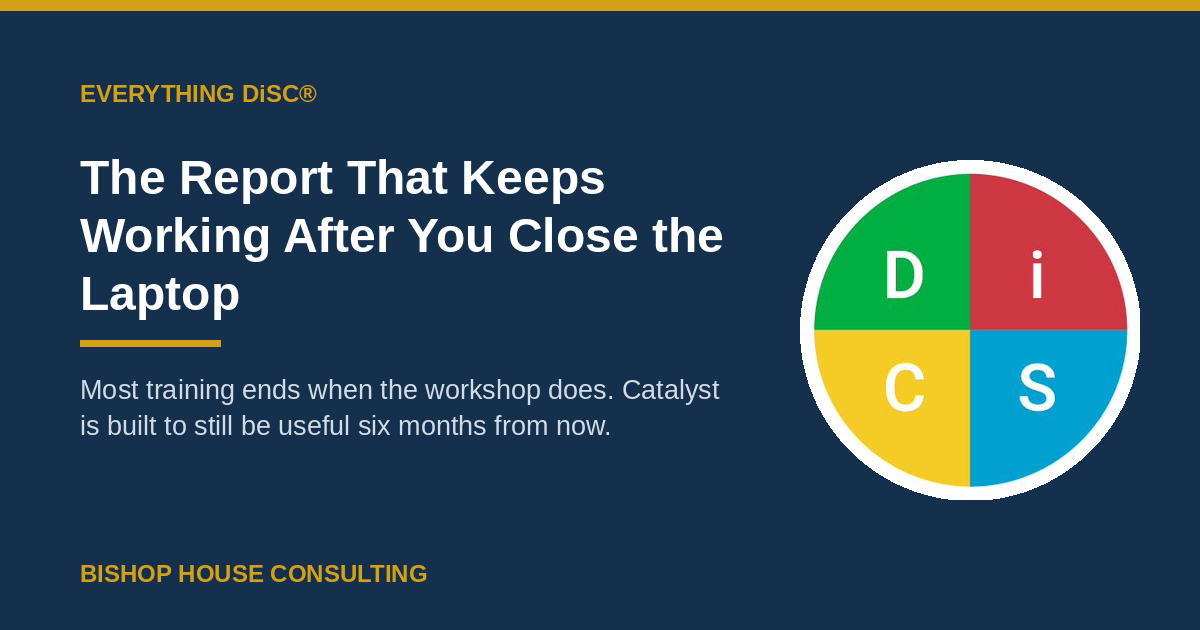 EVERYTHING DiSC®

The Report That Keeps Working After You Close the Laptop

Most training ends when the workshop does. Catalyst is built to still be useful six months from now.

D
i
C
S

BISHOP HOUSE CONSULTING